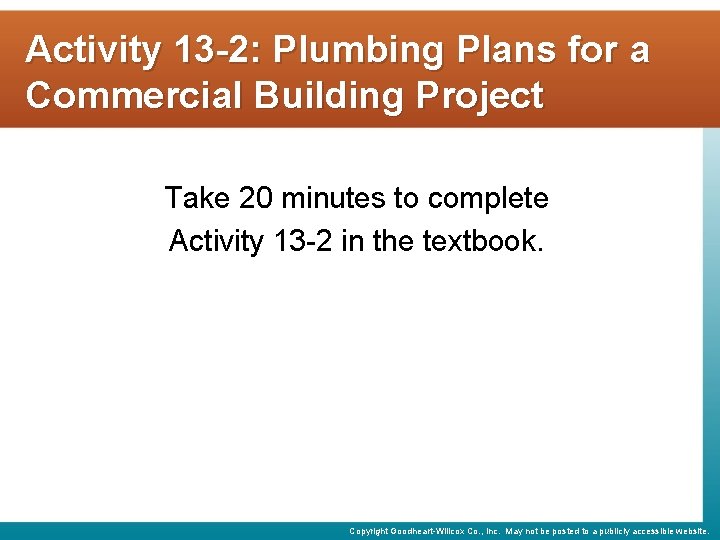 Activity 13-2: Plumbing Plans for a Commercial Building Project

Take 20 minutes to complete Activity 13-2 in the textbook.

Copyright Goodheart-Willcox Co., Inc. May not be posted to a publicly accessible website.